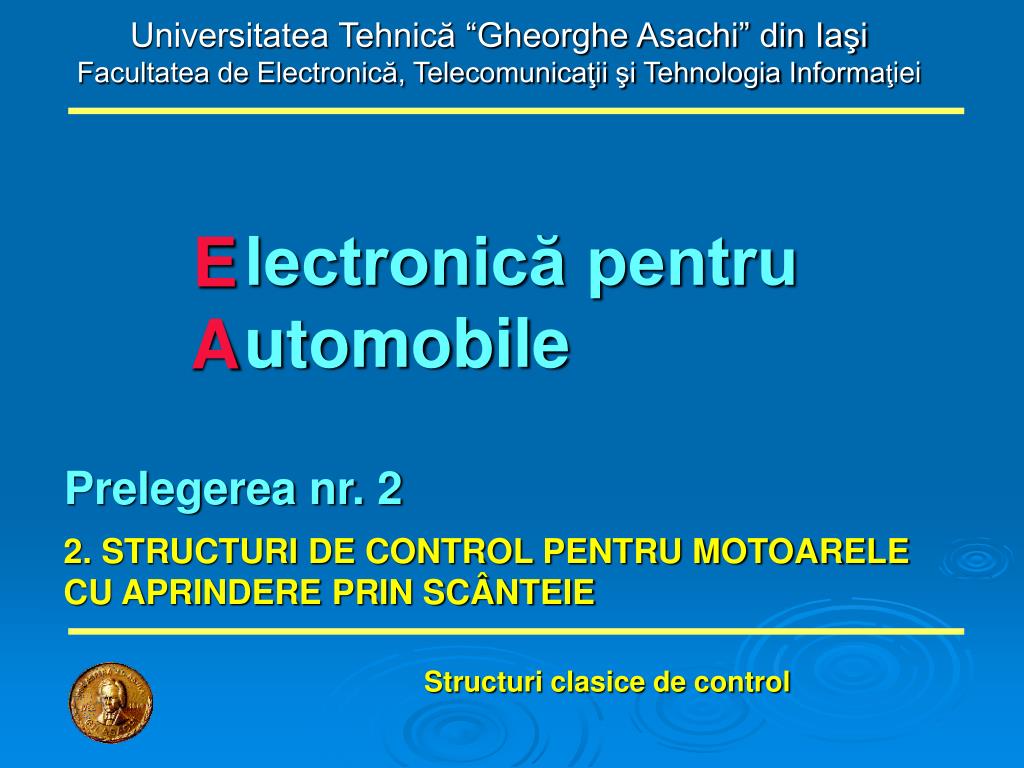 Universitatea Tehnică “Gheorghe Asachi” din Iaşi
Facultatea de Electronică, Telecomunicaţii şi Tehnologia Informaţiei

Electronică pentru Automobile

Prelegerea nr. 2

2. STRUCTURI DE CONTROL PENTRU MOTOARELE CU APRINDERE PRIN SCÂNTEIE

Structuri clasice de control